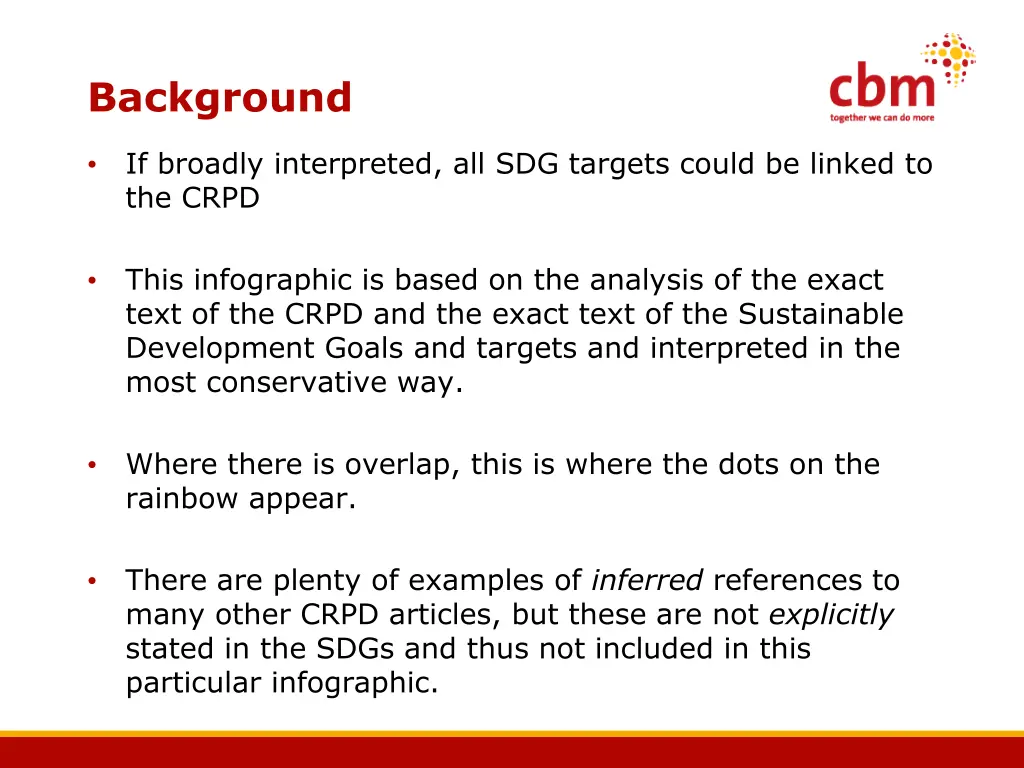 Background

cbm
together we can do more

• If broadly interpreted, all SDG targets could be linked to the CRPD

• This infographic is based on the analysis of the exact text of the CRPD and the exact text of the Sustainable Development Goals and targets and interpreted in the most conservative way.

• Where there is overlap, this is where the dots on the rainbow appear.

• There are plenty of examples of inferred references to many other CRPD articles, but these are not explicitly stated in the SDGs and thus not included in this particular infographic.